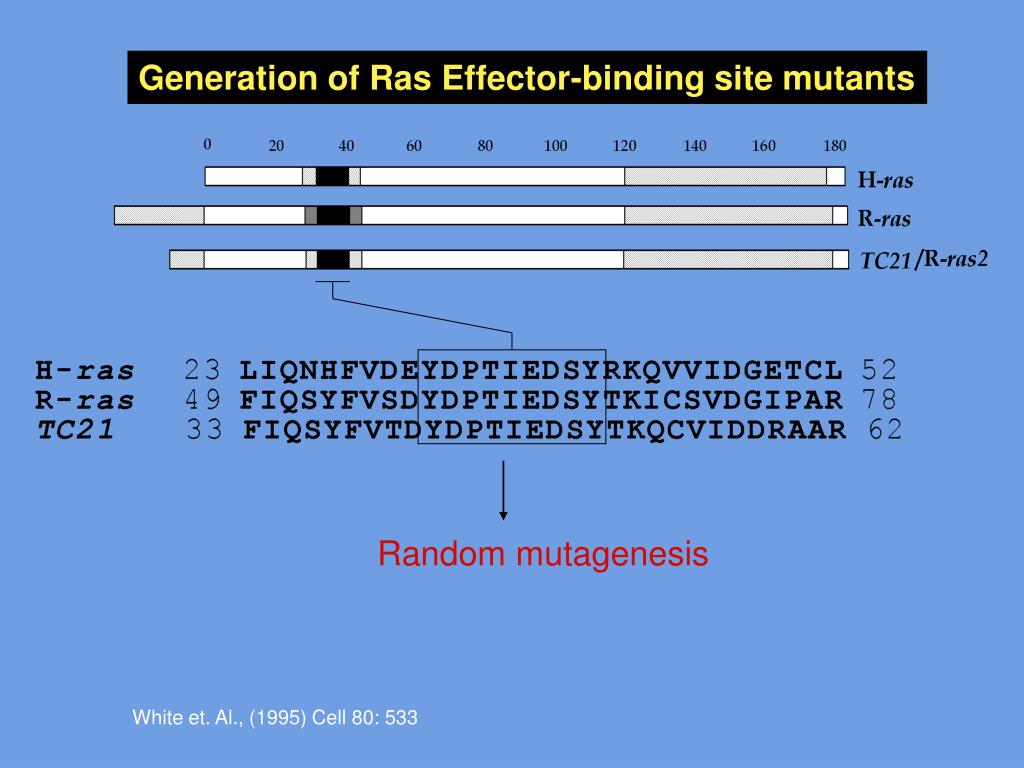 Generation of Ras Effector-binding site mutants

0 20 40 60 80 100 120 140 160 180

H-ras
R-ras
TC21/R-ras2

H-ras 23 LIQNHFVDEYDPTIEDSYRKQVVIDGETCL 52
R-ras 49 FIQSYFVSDYDPTIEDSYTKICSVDGIPAR 78
TC21 33 FIQSYFVTDYDPTIEDSYTKQCVIDDRAAR 62

Random mutagenesis

White et. Al., (1995) Cell 80: 533